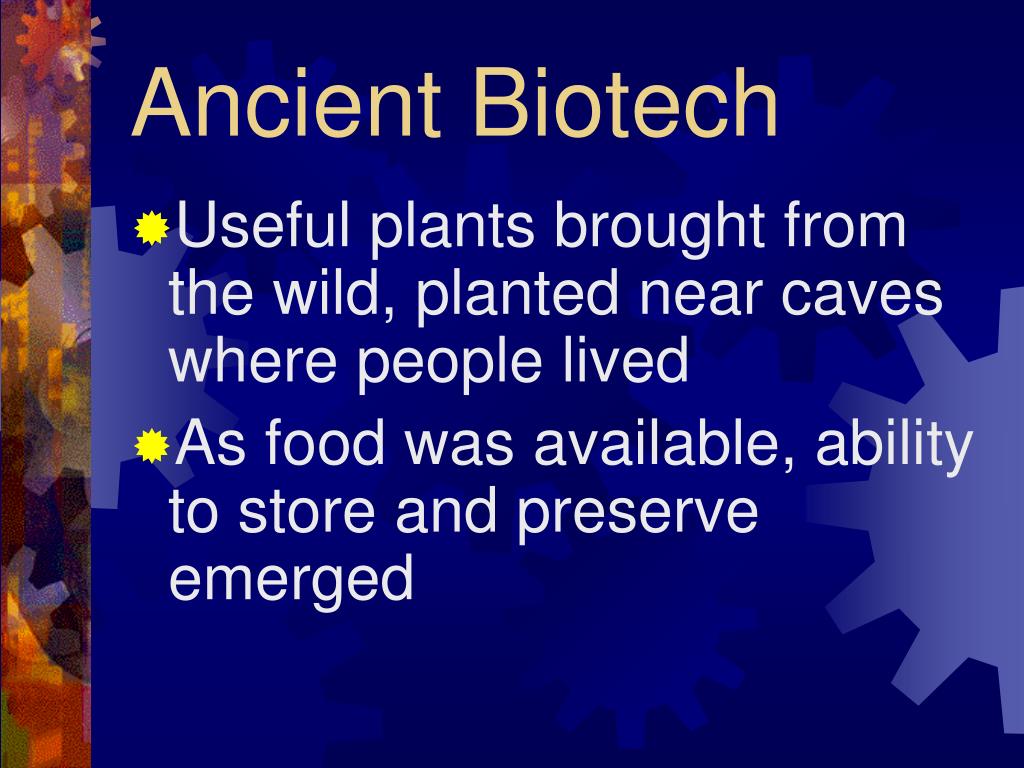 Ancient Biotech

Useful plants brought from the wild, planted near caves where people lived

As food was available, ability to store and preserve emerged